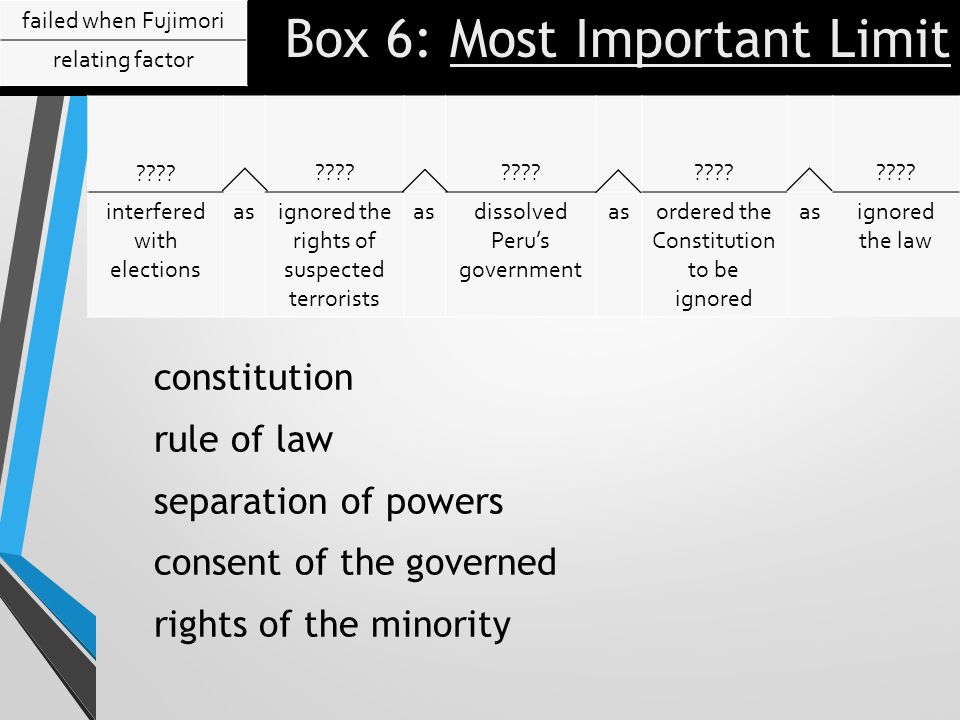 failed when Fujimori

relating factor

Box 6: Most Important Limit

| ???? |  | ???? |  | ???? |  | ???? |  | ???? |
|---|---|---|---|---|---|---|---|---|
| interfered with elections | as | ignored the rights of suspected terrorists | as | dissolved Peru's government | as | ordered the Constitution to be ignored | as | ignored the law |

constitution

rule of law

separation of powers

consent of the governed

rights of the minority